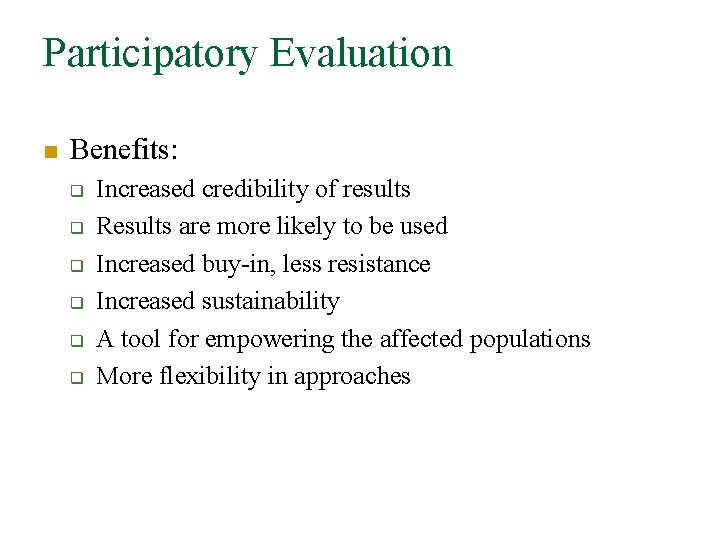 Participatory Evaluation

Benefits:

Increased credibility of results

Results are more likely to be used

Increased buy-in, less resistance

Increased sustainability

A tool for empowering the affected populations

More flexibility in approaches